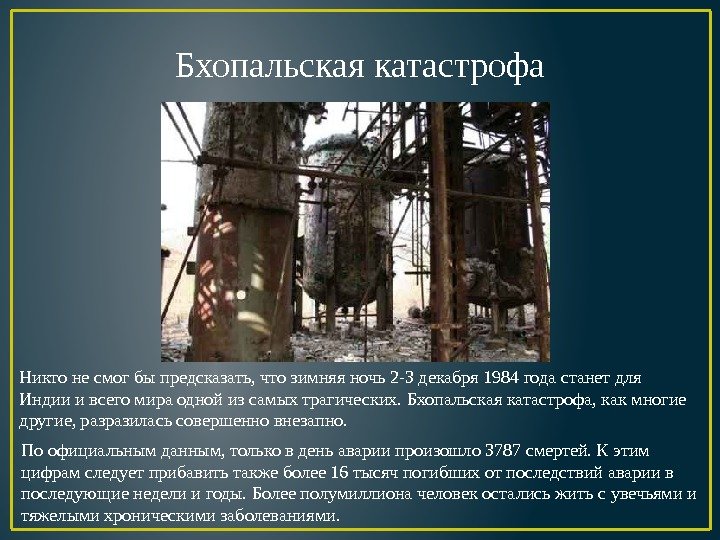 Бхопальская катастрофа

Никто не смог бы предсказать, что зимняя ночь 2-3 декабря 1984 года станет для Индии и всего мира одной из самых трагических. Бхопальская катастрофа, как многие другие, разразилась совершенно внезапно.

По официальным данным, только в день аварии произошло 3787 смертей. К этим цифрам следует прибавить также более 16 тысяч погибших от последствий аварии в последующие недели и годы. Более полумиллиона человек остались жить с увечьями и тяжелыми хроническими заболеваниями.